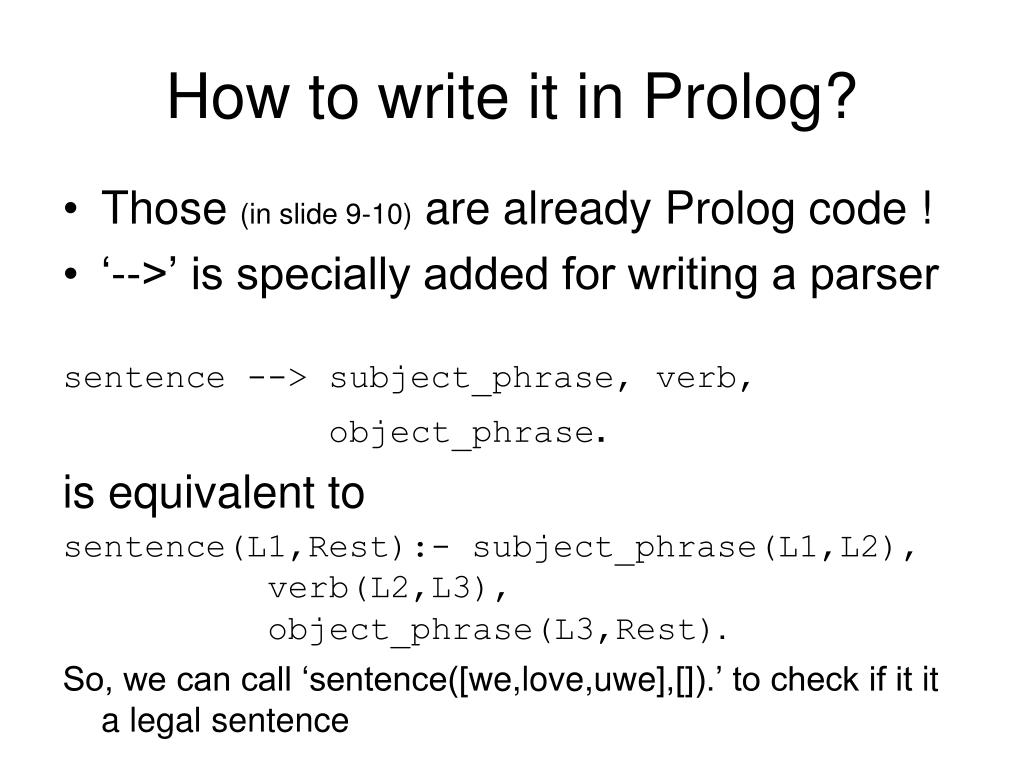 How to write it in Prolog?

• Those (in slide 9-10) are already Prolog code !
• ‘-->’ is specially added for writing a parser

sentence --> subject_phrase, verb,
object_phrase.

is equivalent to

sentence(L1,Rest):- subject_phrase(L1,L2),
verb(L2,L3),
object_phrase(L3,Rest).

So, we can call ‘sentence([we,love,uwe],[]).’ to check if it it a legal sentence